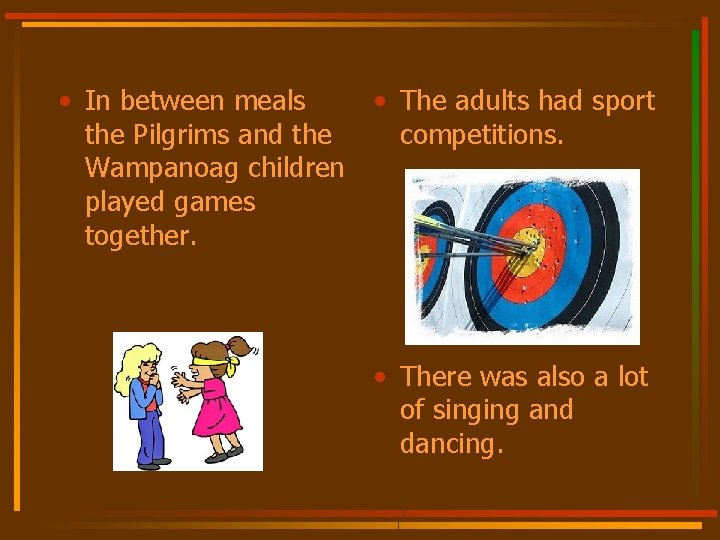 • In between meals the Pilgrims and the Wampanoag children played games together.

• The adults had sport competitions.

• There was also a lot of singing and dancing.